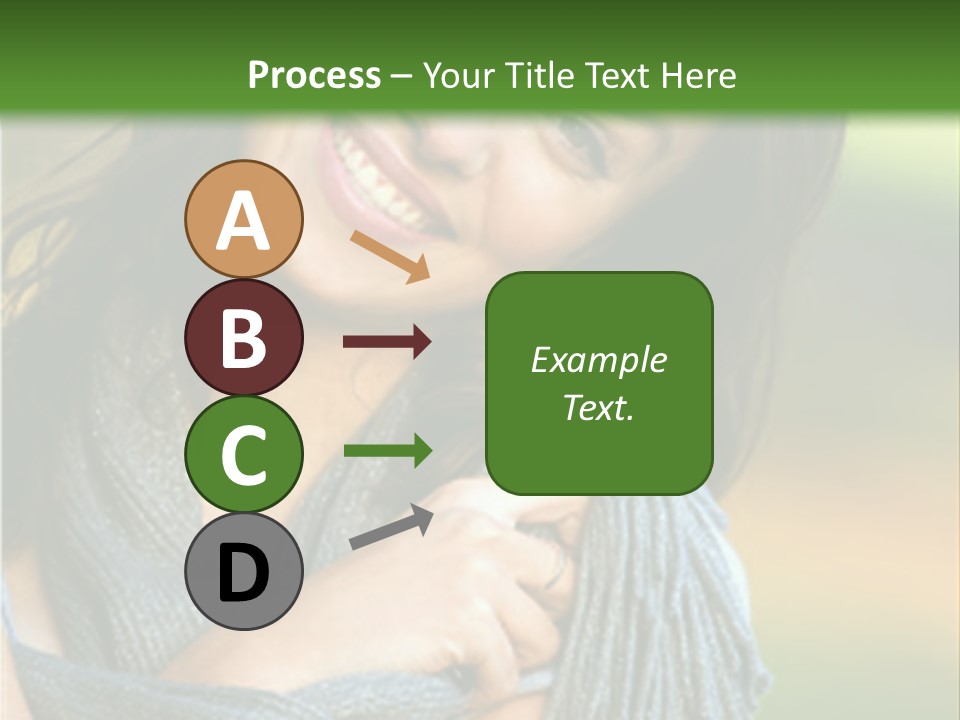 Process – Your Title Text Here

A

B

C

D

Example Text.